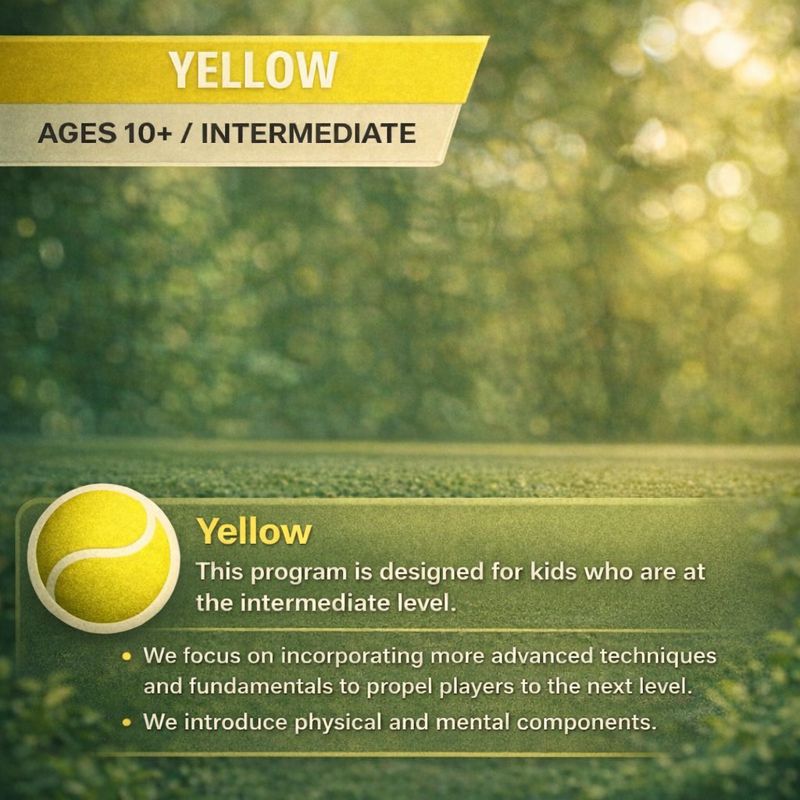 YELLOW

AGES 10+ / INTERMEDIATE

Yellow

This program is designed for kids who are at the intermediate level.

• We focus on incorporating more advanced techniques and fundamentals to propel players to the next level.
• We introduce physical and mental components.